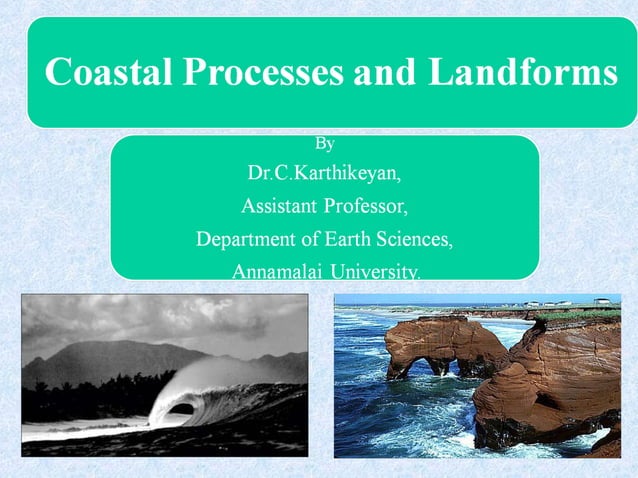 Coastal Processes and Landforms

By
Dr.C.Karthikeyan,
Assistant Professor,
Department of Earth Sciences,
Annamalai University.